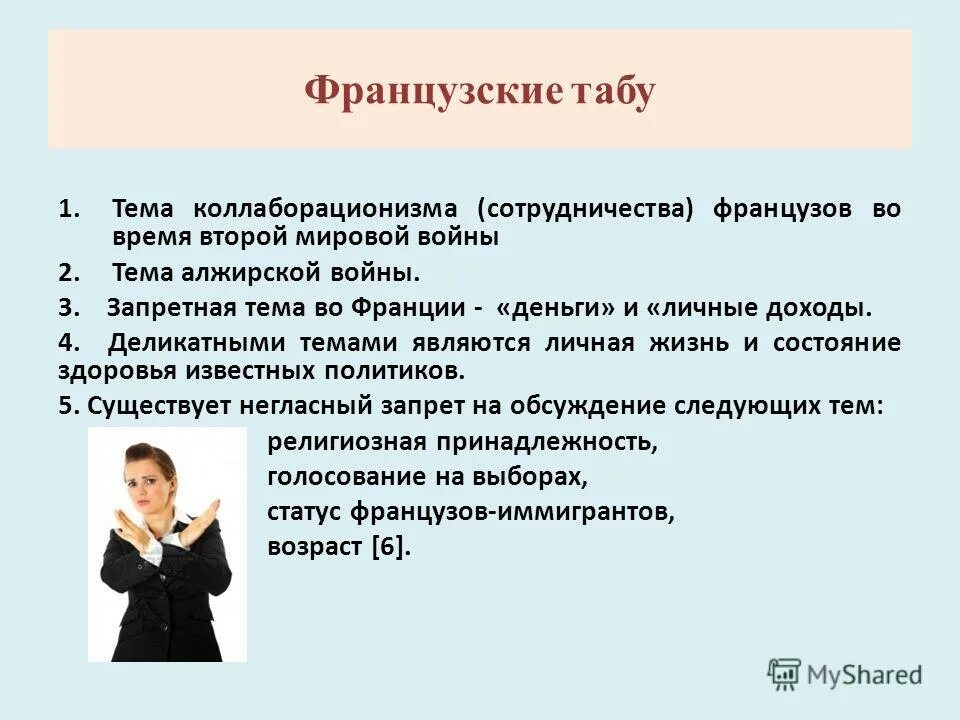 Французские табу

1. Тема коллаборационизма (сотрудничества) французов во время второй мировой войны

2. Тема алжирской войны.

3. Запретная тема во Франции - «деньги» и «личные доходы.

4. Деликатными темами являются личная жизнь и состояние здоровья известных политиков.

5. Существует негласный запрет на обсуждение следующих тем:

религиозная принадлежность,
голосование на выборах,
статус французов-иммигрантов,
возраст [6].

MyShared